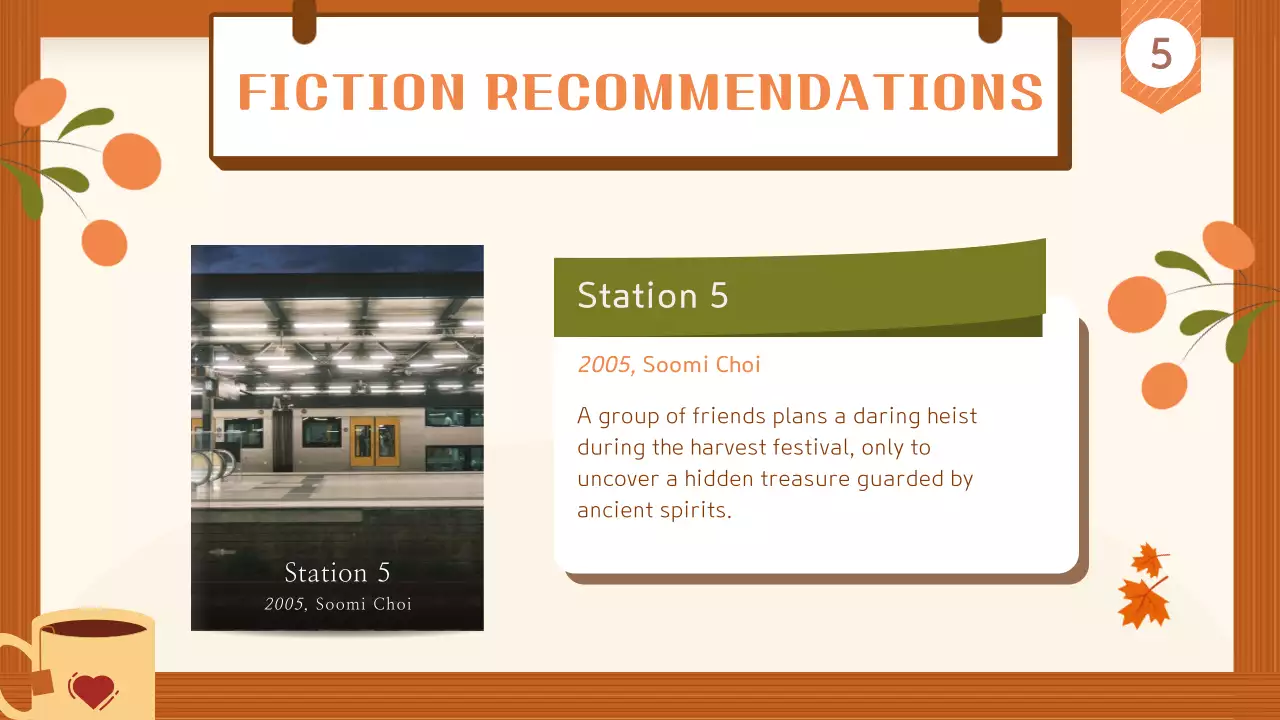 FICTION RECOMMENDATIONS

5

Station 5
2005, Soomi Choi

Station 5

2005, Soomi Choi

A group of friends plans a daring heist during the harvest festival, only to uncover a hidden treasure guarded by ancient spirits.